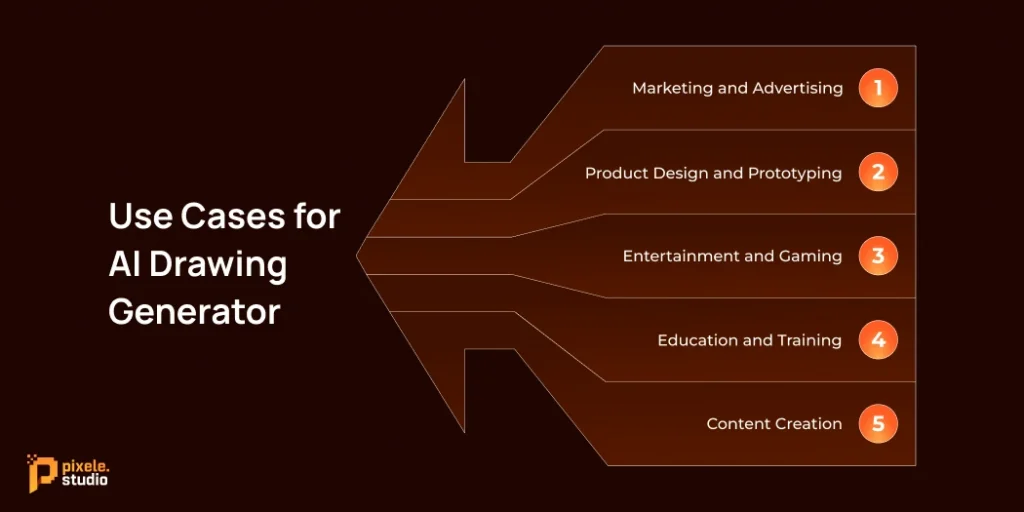 Use Cases for AI Drawing Generator

Marketing and Advertising 1

Product Design and Prototyping 2

Entertainment and Gaming 3

Education and Training 4

Content Creation 5

pixele. studio